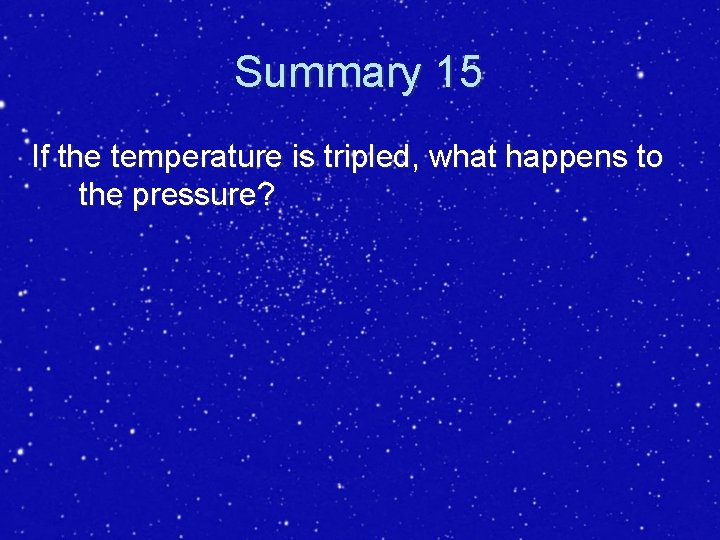 Summary 15

If the temperature is tripled, what happens to the pressure?